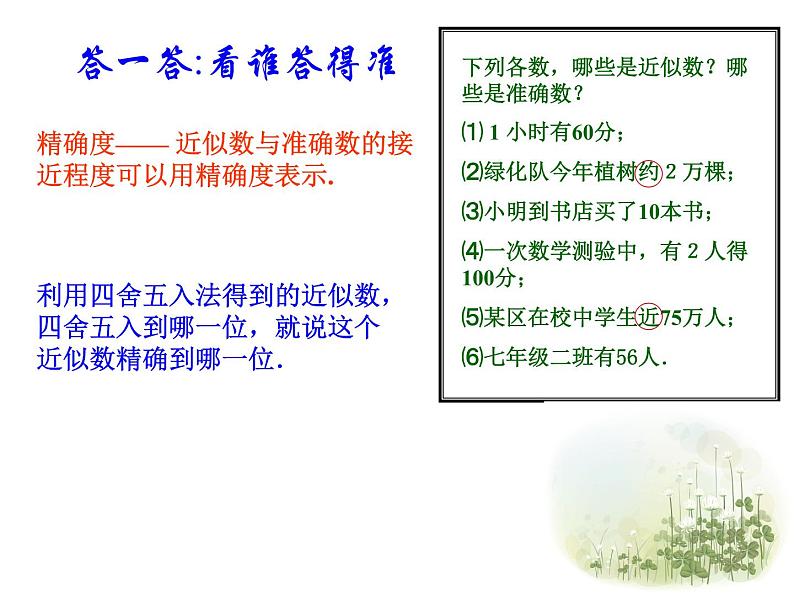 答一答:看谁答得准

精确度—— 近似数与准确数的接近程度可以用精确度表示.

利用四舍五入法得到的近似数，四舍五入到哪一位，就说这个近似数精确到哪一位.

下列各数，哪些是近似数？哪些是准确数？

⑴ 1 小时有60分；

⑵绿化队今年植树约 2 万棵；

⑶小明到书店买了10本书；

⑷一次数学测验中，有 2 人得100分；

⑸某区在校中学生近75万人；

⑹七年级二班有56人.